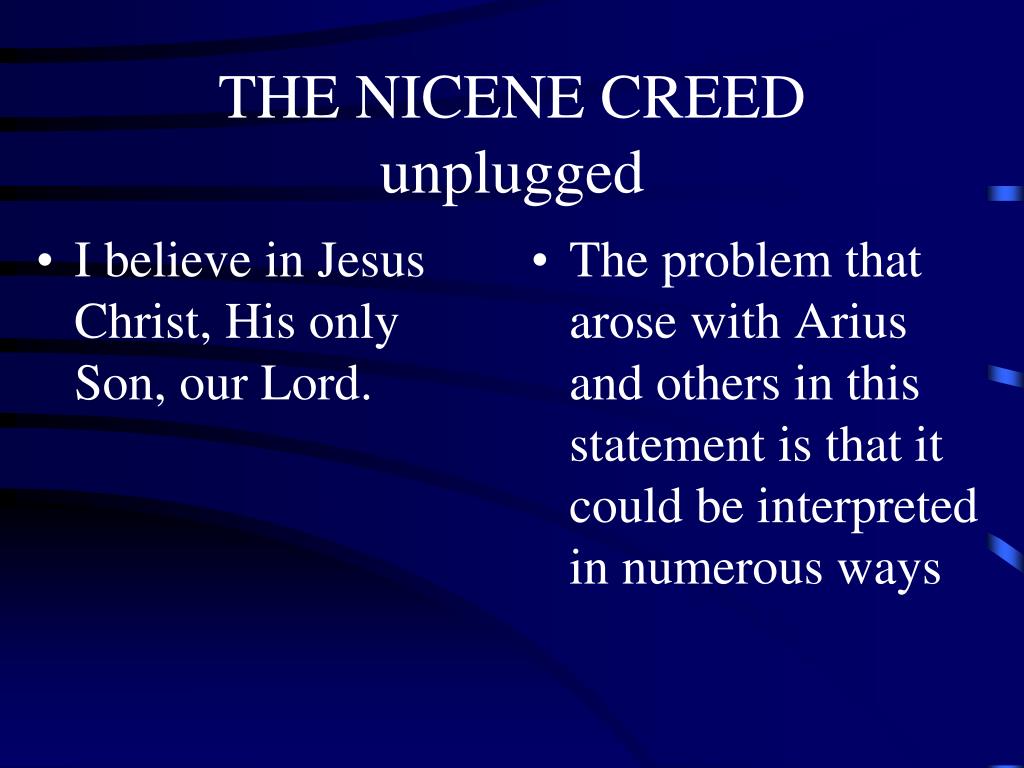 THE NICENE CREED
unplugged

• I believe in Jesus Christ, His only Son, our Lord.

• The problem that arose with Arius and others in this statement is that it could be interpreted in numerous ways